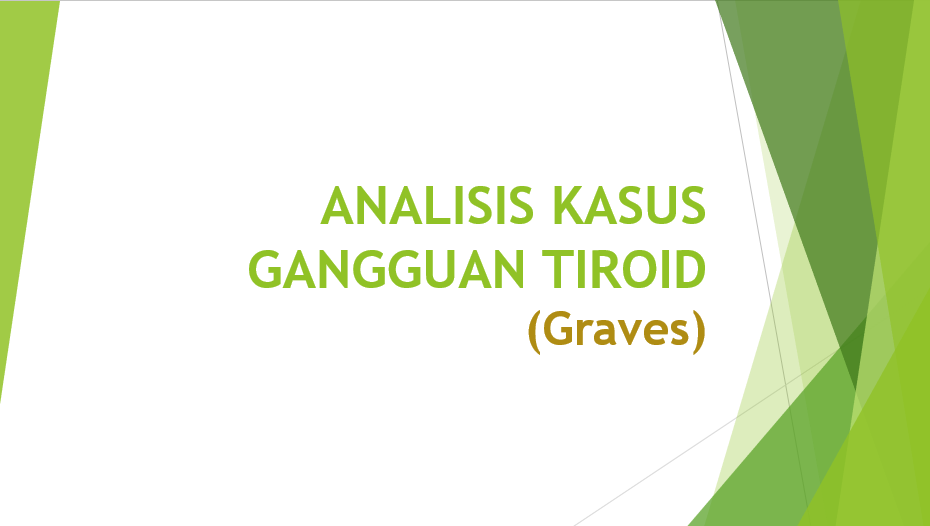 ANALISIS KASUS GANGGUAN TIROID
(Graves)